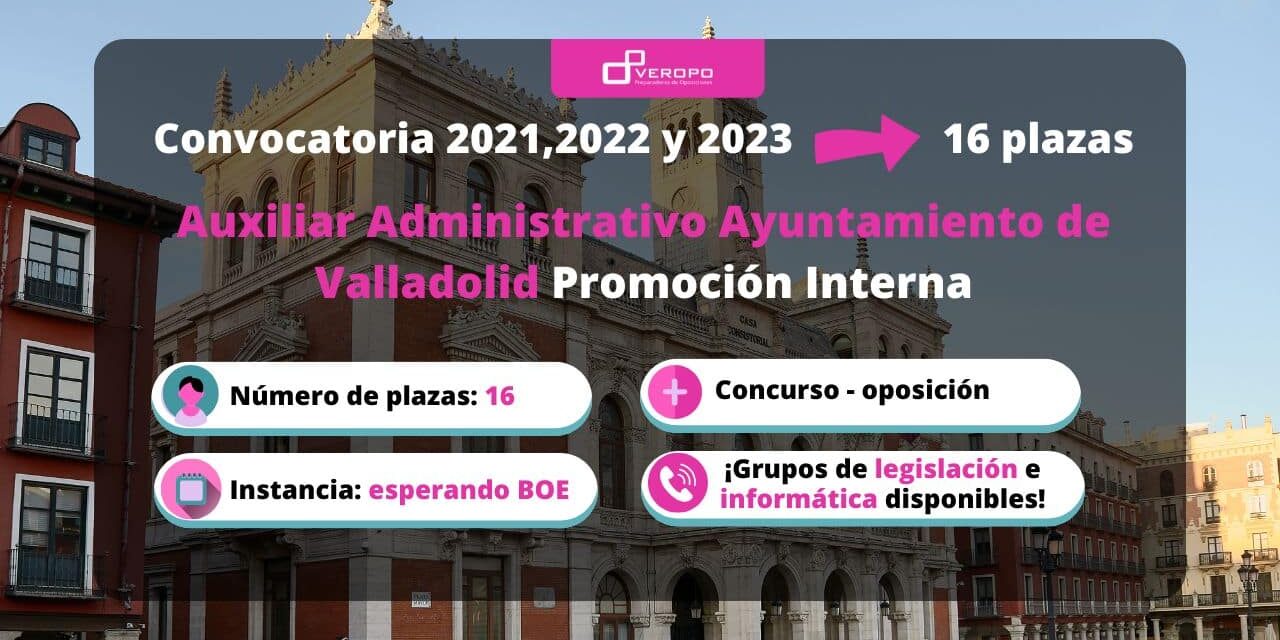 VEROPO
Preparadores de Oposiciones

Convocatoria 2021,2022 y 2023 16 plazas

Auxiliar Administrativo Ayuntamiento de Valladolid Promoción Interna

Número de plazas: 16

Concurso - oposición

Instancia: esperando BOE

¡Grupos de legislación e informática disponibles!

CASA CONSISTORIAL